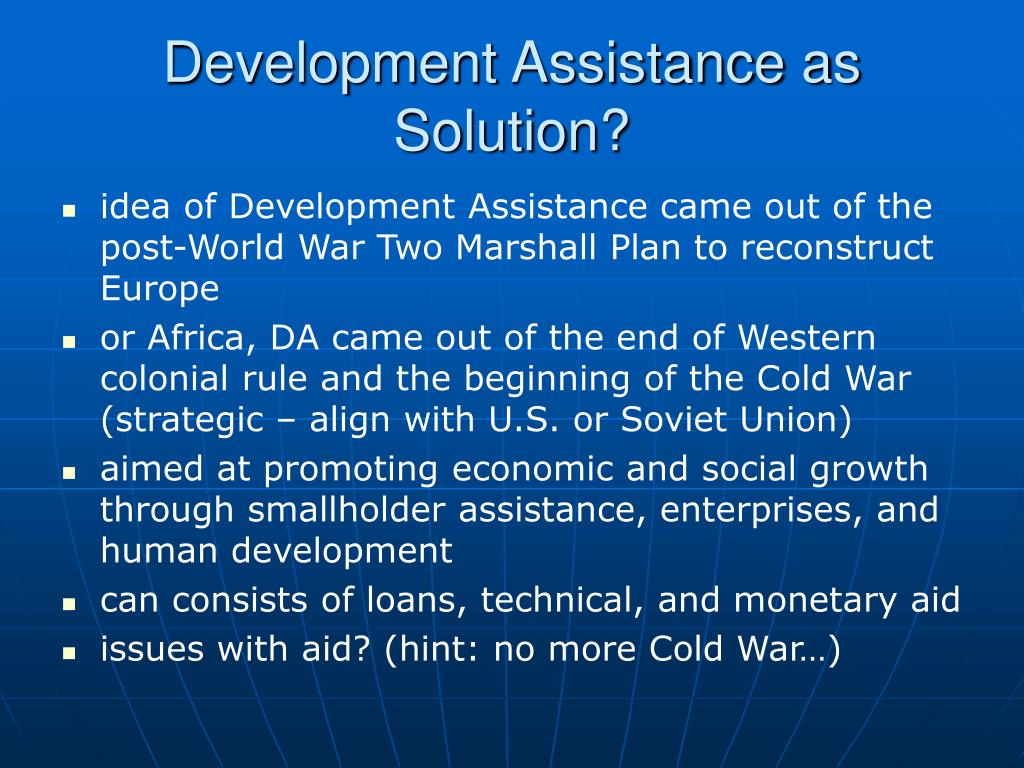 Development Assistance as Solution?

- idea of Development Assistance came out of the post-World War Two Marshall Plan to reconstruct Europe
- or Africa, DA came out of the end of Western colonial rule and the beginning of the Cold War (strategic – align with U.S. or Soviet Union)
- aimed at promoting economic and social growth through smallholder assistance, enterprises, and human development
- can consists of loans, technical, and monetary aid
- issues with aid? (hint: no more Cold War…)